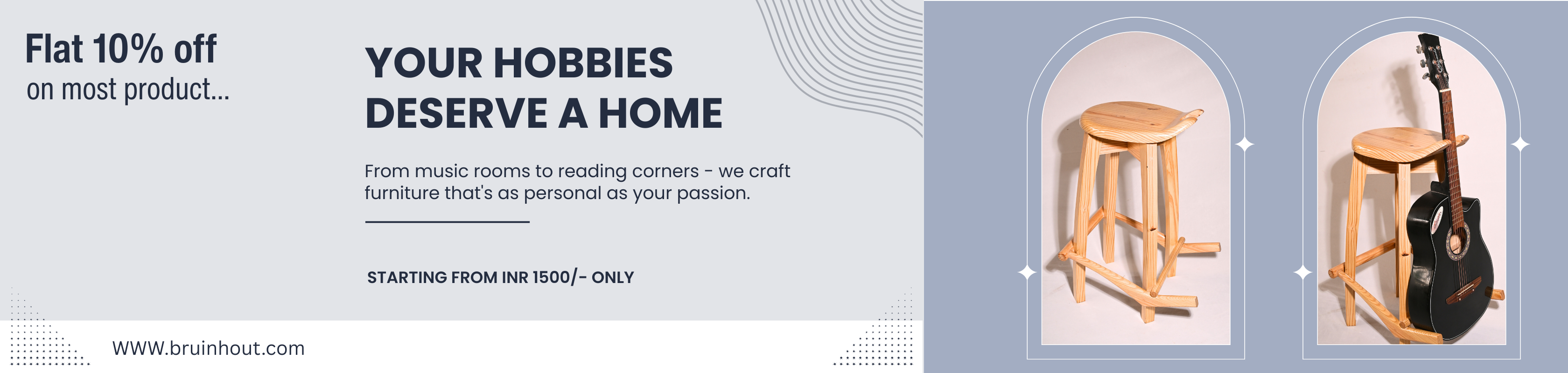 Flat 10% off
on most product...

YOUR HOBBIES DESERVE A HOME

From music rooms to reading corners - we craft furniture that's as personal as your passion.

STARTING FROM INR 1500/- ONLY

WWW.bruinhout.com